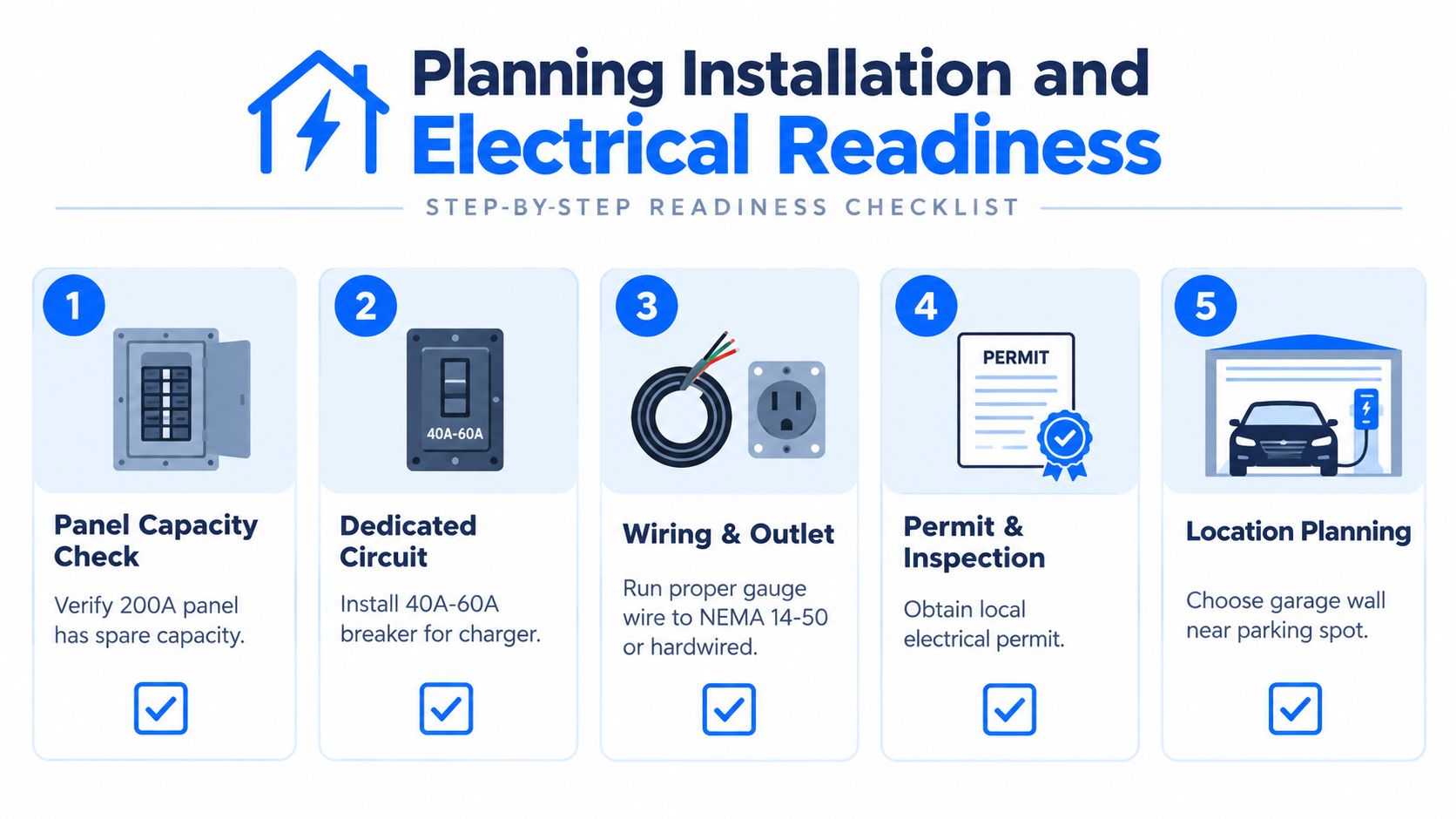 Planning Installation and Electrical Readiness

STEP-BY-STEP READINESS CHECKLIST

1

Panel Capacity Check

Verify 200A panel has spare capacity.

2

40A-60A

Dedicated Circuit

Install 40A-60A breaker for charger.

3

Wiring & Outlet

Run proper gauge wire to NEMA 14-50 or hardwired.

4

PERMIT

Permit & Inspection

Obtain local electrical permit.

5

Location Planning

Choose garage wall near parking spot.